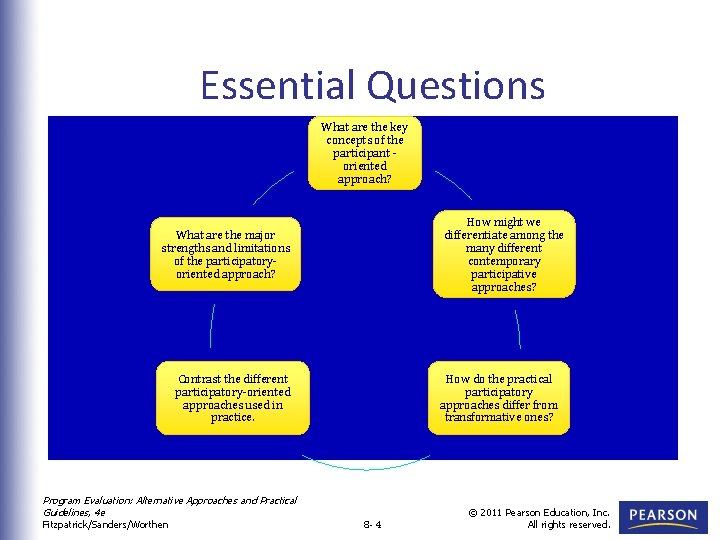 Essential Questions

What are the key concepts of the participant - oriented approach?

How might we differentiate among the many different contemporary participative approaches?

How do the practical participatory approaches differ from transformative ones?

Contrast the different participatory-oriented approaches used in practice.

What are the major strengths and limitations of the participatory-oriented approach?

Program Evaluation: Alternative Approaches and Practical Guidelines, 4e
Fitzpatrick/Sanders/Worthen

8- 4

© 2011 Pearson Education, Inc.
All rights reserved.

PEARSON